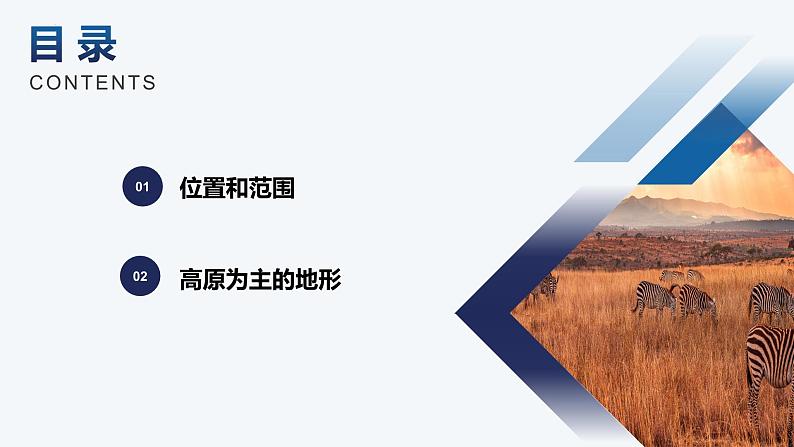 目录
CONTENTS

01 位置和范围

02 高原为主的地形